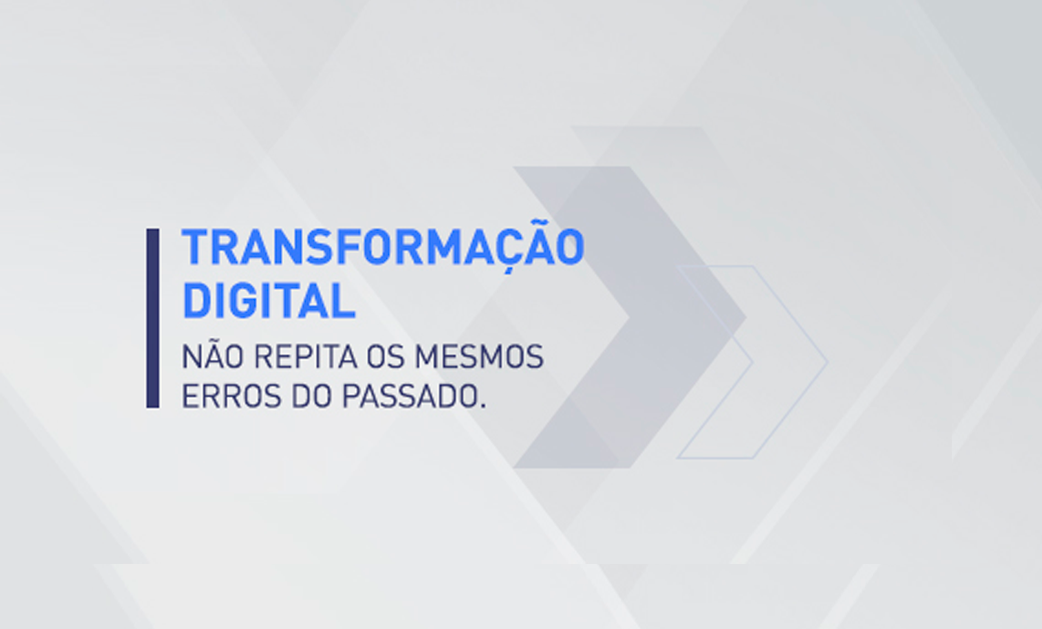 TRANSFORMAÇÃO DIGITAL

NÃO REPITA OS MESMOS ERROS DO PASSADO.